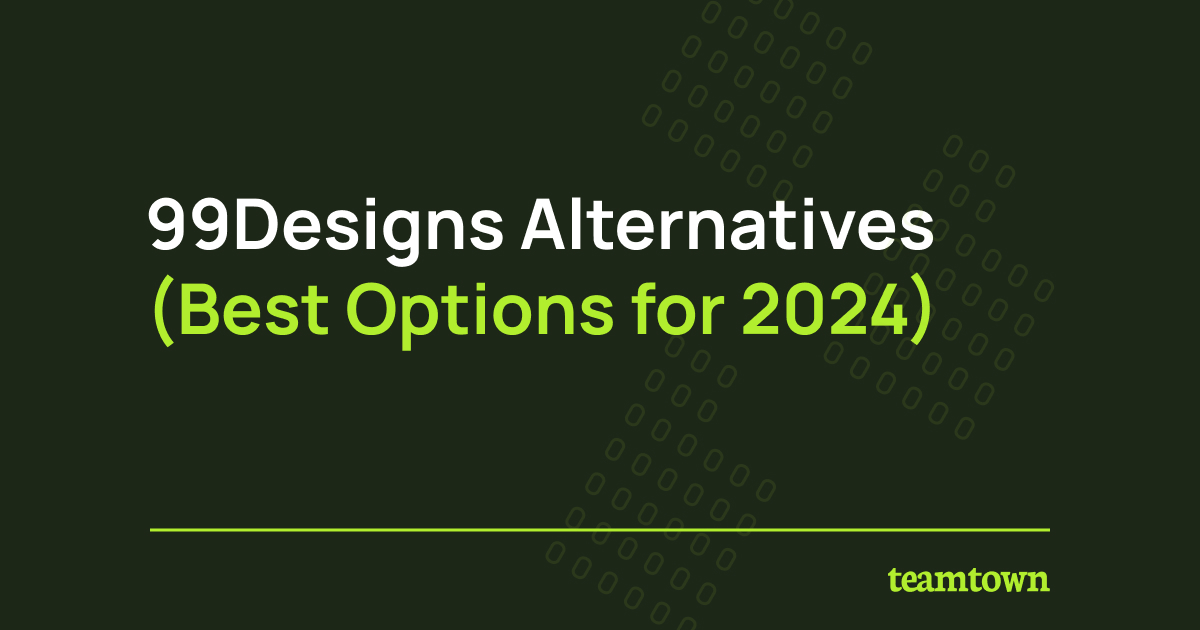 99Designs Alternatives
(Best Options for 2024)

teamtown